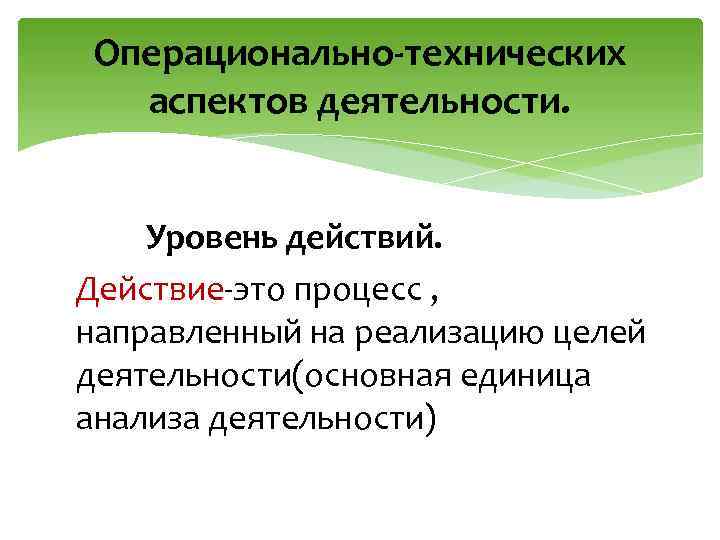 Операционально-технических аспектов деятельности.

Уровень действий.

Действие-это процесс , направленный на реализацию целей деятельности(основная единица анализа деятельности)